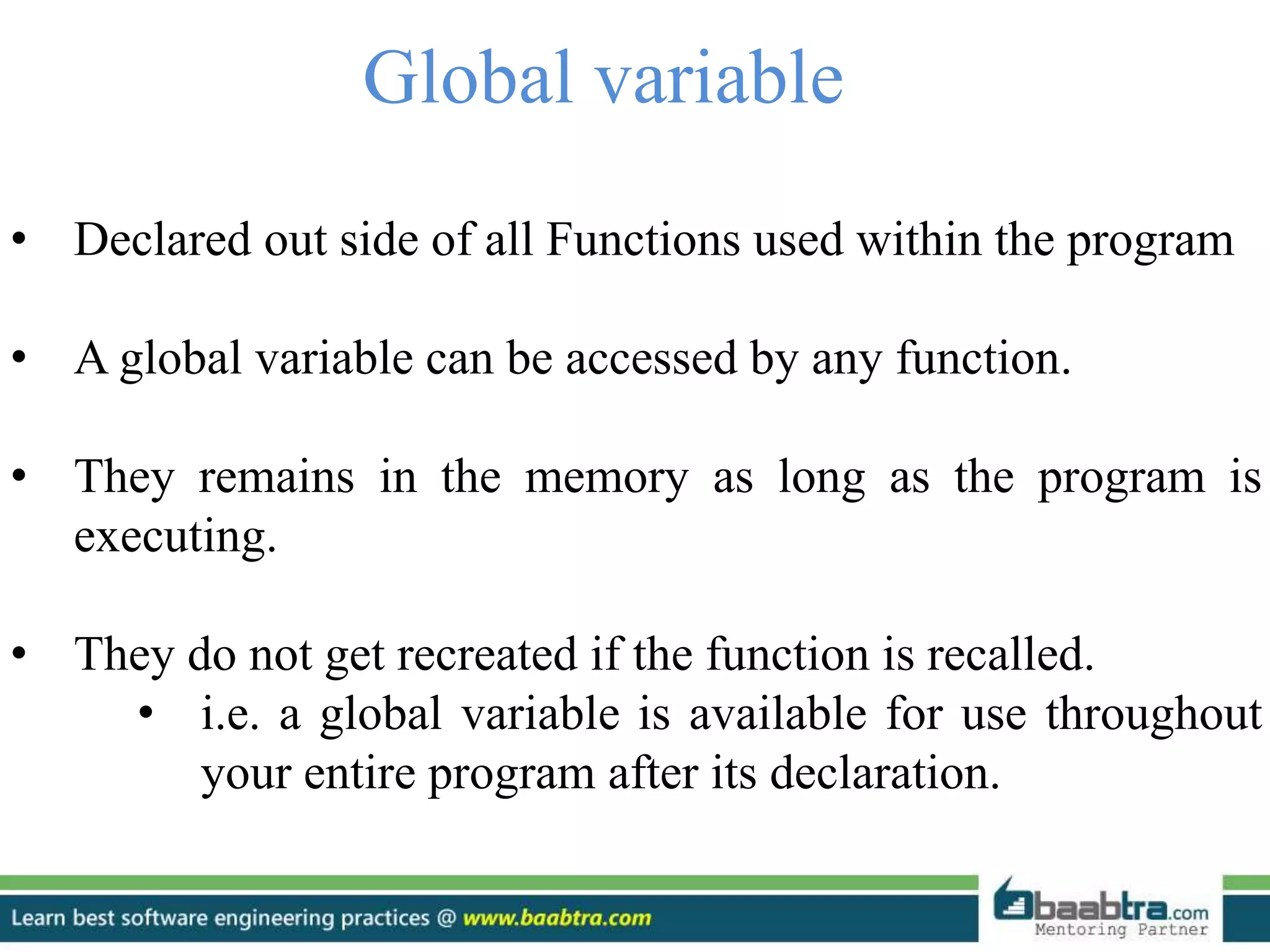 Global variable

• Declared out side of all Functions used within the program

• A global variable can be accessed by any function.

• They remains in the memory as long as the program is executing.

• They do not get recreated if the function is recalled.
  • i.e. a global variable is available for use throughout your entire program after its declaration.

Learn best software engineering practices @ www.baabtra.com

baabtra.com
Mentoring Partner